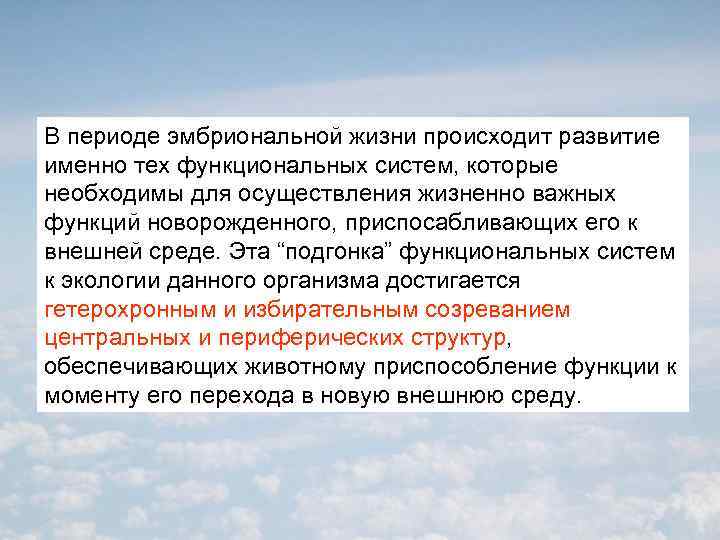 В периоде эмбриональной жизни происходит развитие именно тех функциональных систем, которые необходимы для осуществления жизненно важных функций новорожденного, приспосабливающих его к внешней среде. Эта “подгонка” функциональных систем к экологии данного организма достигается гетерохронным и избирательным созреванием центральных и периферических структур, обеспечивающих животному приспособление функции к моменту его перехода в новую внешнюю среду.